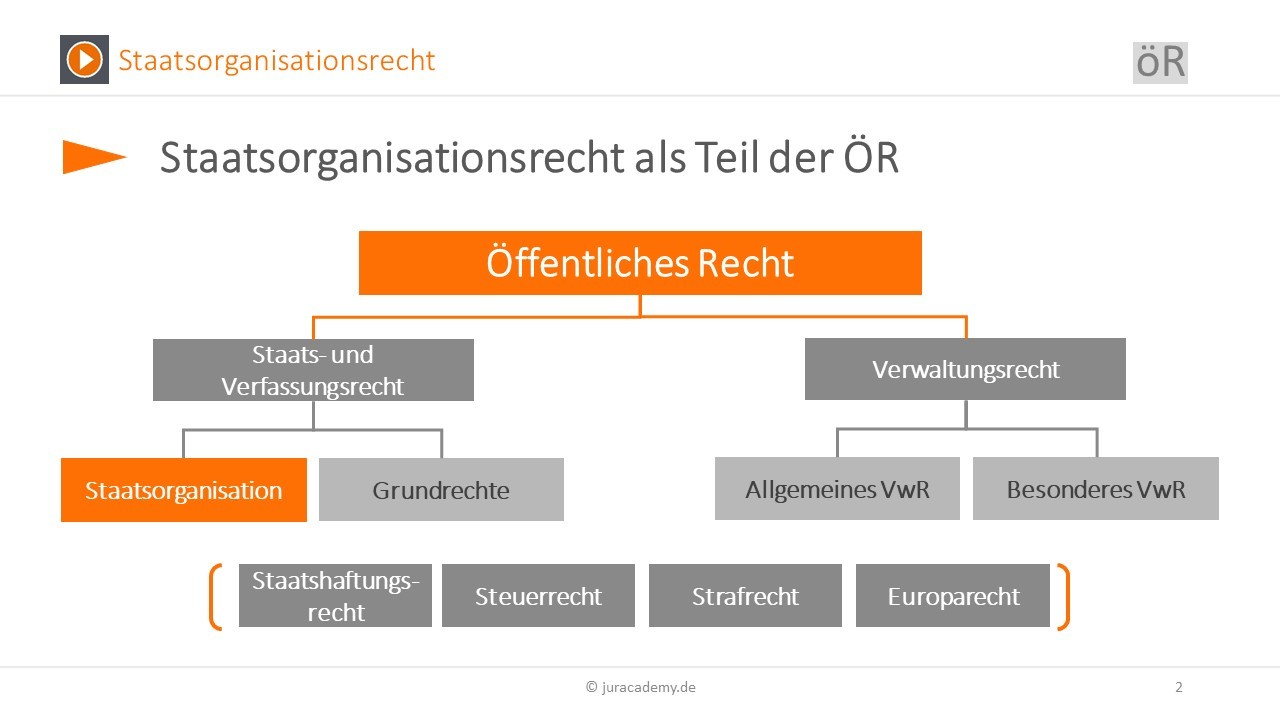 Staatsorganisationsrecht

öR

Staatsorganisationsrecht als Teil der ÖR

Öffentliches Recht

Staats- und Verfassungsrecht

Verwaltungsrecht

Staatsorganisation

Grundrechte

Allgemeines VwR

Besonderes VwR

Staatshaftungsrecht

Steuerrecht

Strafrecht

Europarecht

© juracademy.de

2